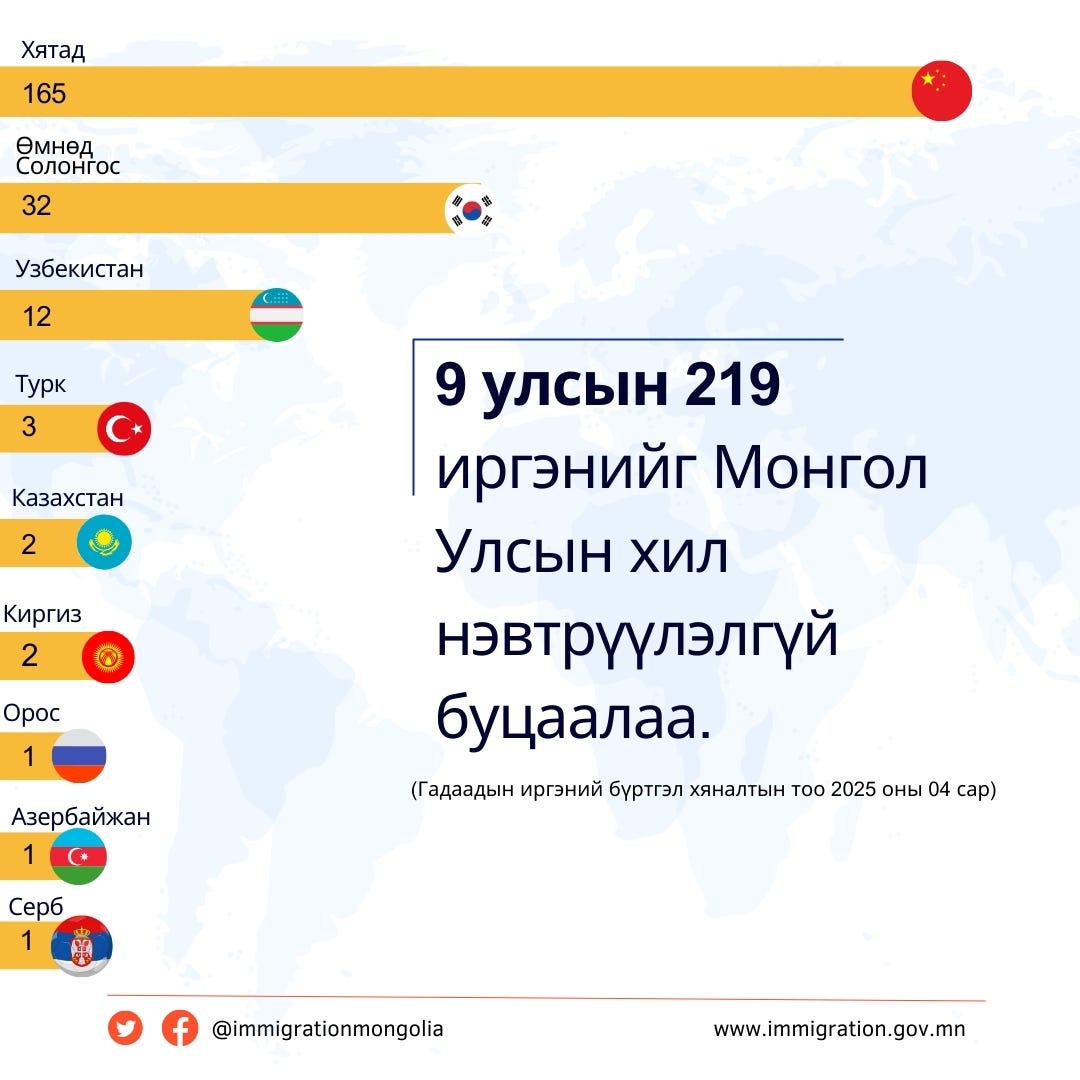 Хятад
165

Өмнөд Солонгос
32

Узбекистан
12

Турк
3

Казахстан
2

Киргиз
2

Орос
1

Азербайжан
1

Серб
1

9 улсын 219 иргэнийг Монгол Улсын хил нэвтрүүлэлгүй буцаалаа.

(Гадаадын иргэний бүртгэл хяналтын тоо 2025 оны 04 сар)

@immigrationmongolia

www.immigration.gov.mn